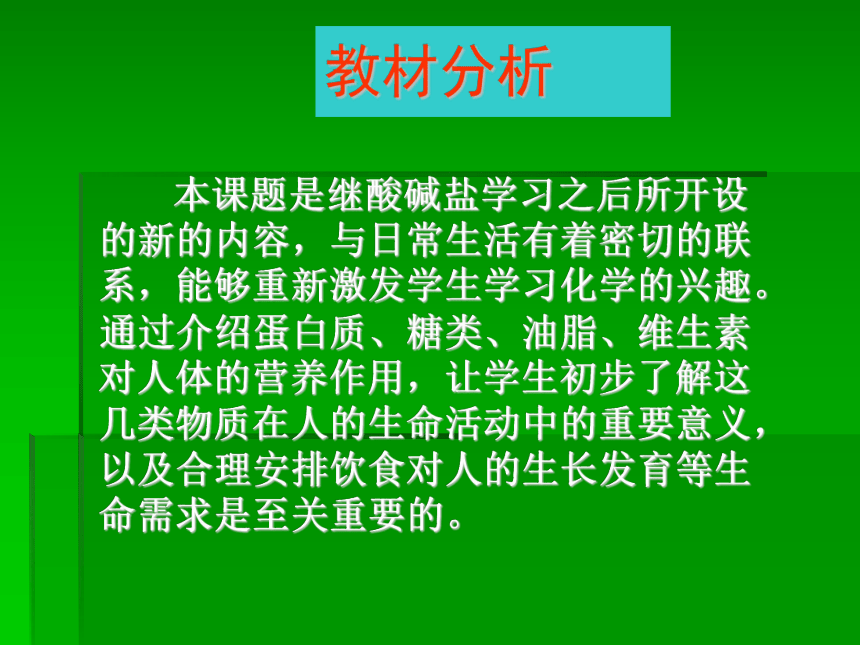 教材分析

本课题是继酸碱盐学习之后所开设的新的内容，与日常生活有着密切的联系，能够重新激发学生学习化学的兴趣。通过介绍蛋白质、糖类、油脂、维生素对人体的营养作用，让学生初步了解这几类物质在人的生命活动中的重要意义，以及合理安排饮食对人的生长发育等生命需求是至关重要的。